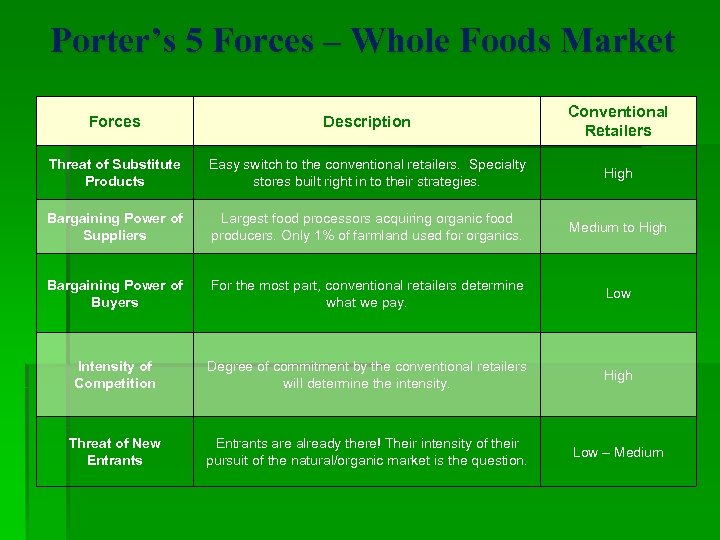 Porter's 5 Forces – Whole Foods Market

| Forces | Description | Conventional Retailers |
|---|---|---|
| Threat of Substitute Products | Easy switch to the conventional retailers. Specialty stores built right in to their strategies. | High |
| Bargaining Power of Suppliers | Largest food processors acquiring organic food producers. Only 1% of farmland used for organics. | Medium to High |
| Bargaining Power of Buyers | For the most part, conventional retailers determine what we pay. | Low |
| Intensity of Competition | Degree of commitment by the conventional retailers will determine the intensity. | High |
| Threat of New Entrants | Entrants are already there! Their intensity of their pursuit of the natural/organic market is the question. | Low – Medium |